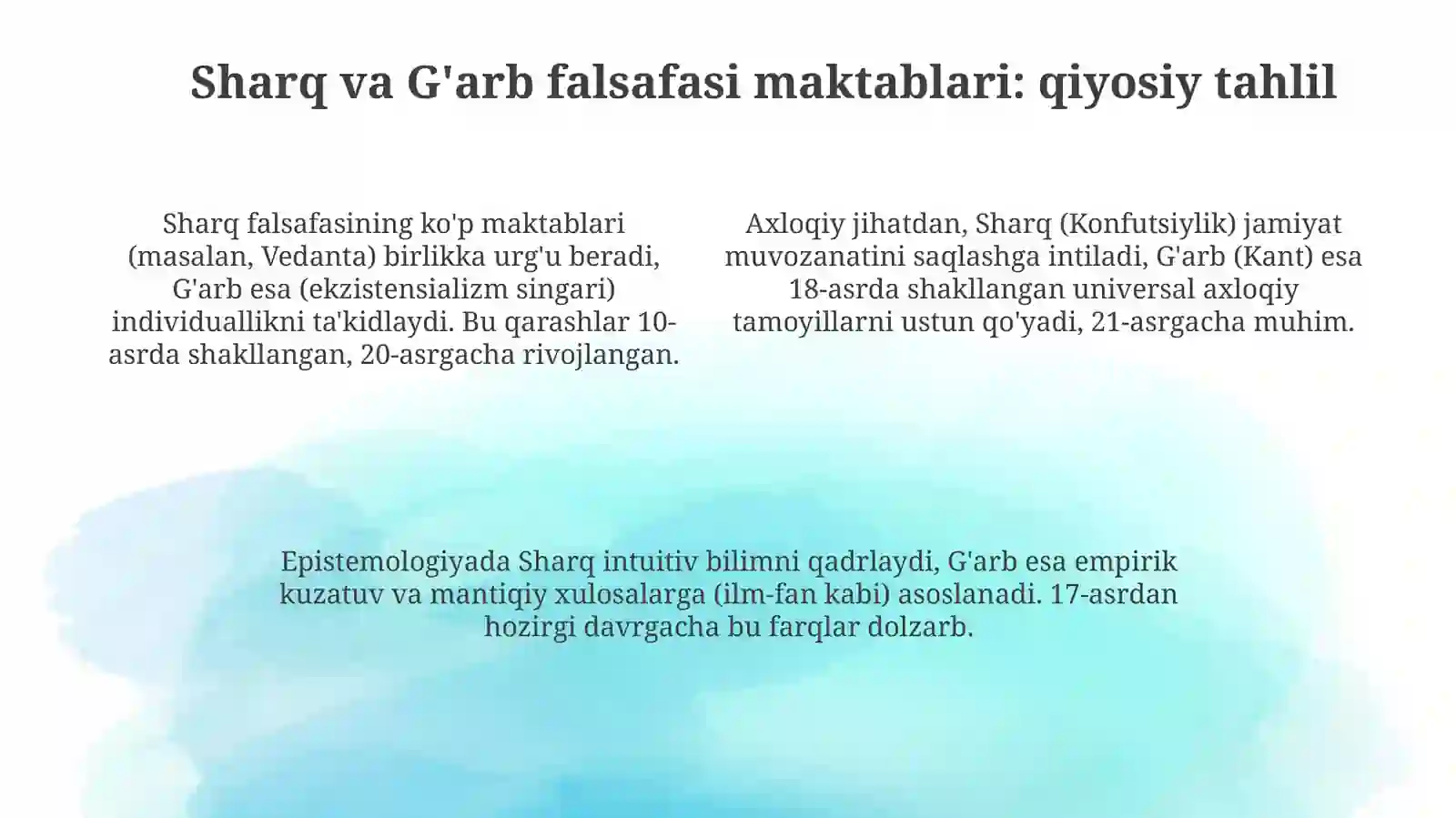 Sharq va G'arb falsafasi maktablari: qiyosiy tahlil

Sharq falsafasining ko'p maktablari (masalan, Vedanta) birlikka urg'u beradi, G'arb esa (ekzistensializm singari) individuallikni ta'kidlaydi. Bu qarashlar 10-asrda shakllangan, 20-asrgacha rivojlangan.

Axloqiy jihatdan, Sharq (Konfutsiylik) jamiyat muvozanatini saqlashga intiladi, G'arb (Kant) esa 18-asrda shakllangan universal axloqiy tamoyillarni ustun qo'yadi, 21-asrgacha muhim.

Epistemologiyada Sharq intuitiv bilimni qadrlaydi, G'arb esa empirik kuzatuv va mantiqiy xulosalarga (ilm-fan kabi) asoslanadi. 17-asrdan hozirgi davrgacha bu farqlar dolzarb.